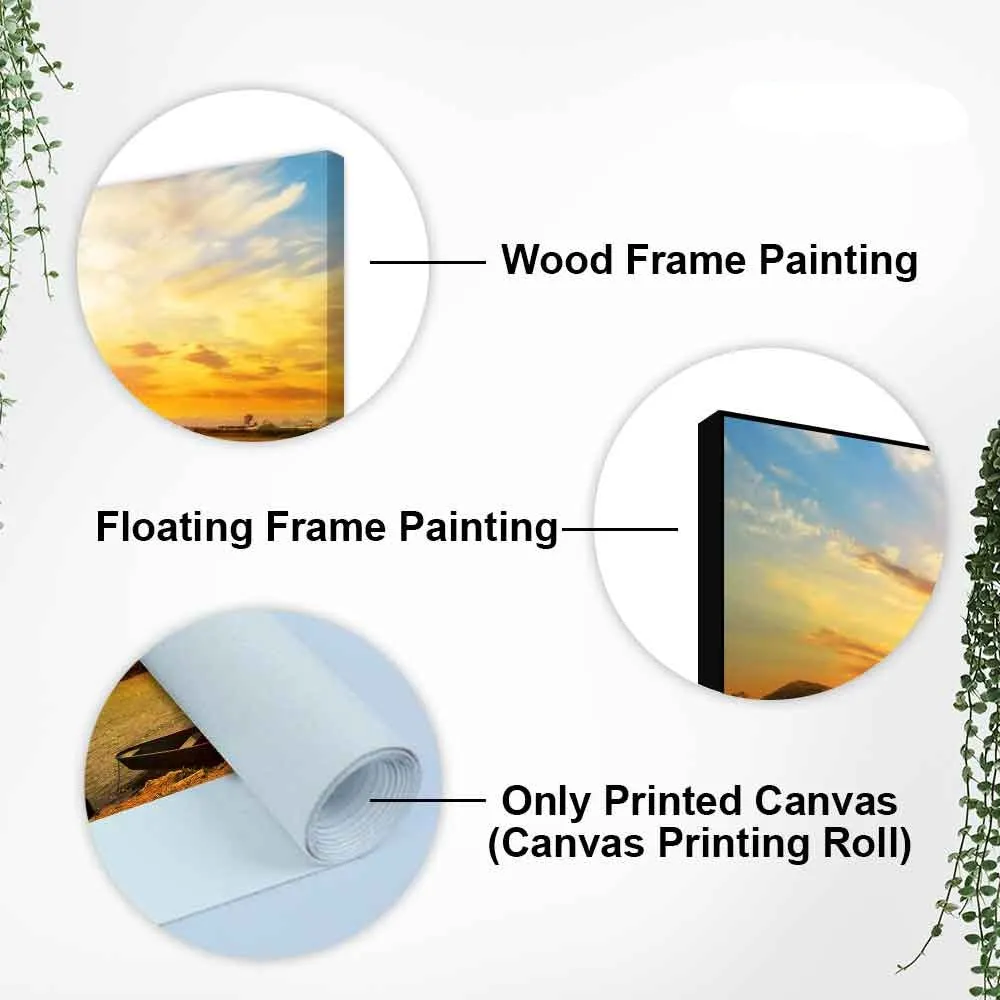 Wood Frame Painting

Floating Frame Painting

Only Printed Canvas
(Canvas Printing Roll)